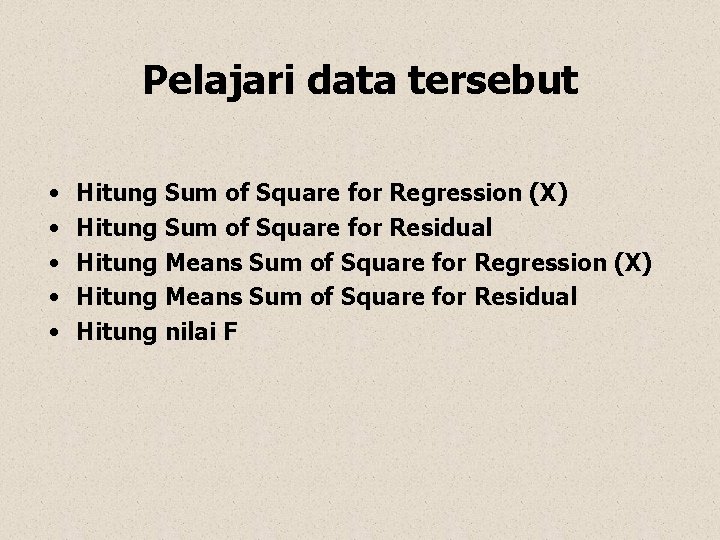 Pelajari data tersebut

• Hitung Sum of Square for Regression (X)
• Hitung Sum of Square for Residual
• Hitung Means Sum of Square for Regression (X)
• Hitung Means Sum of Square for Residual
• Hitung nilai F